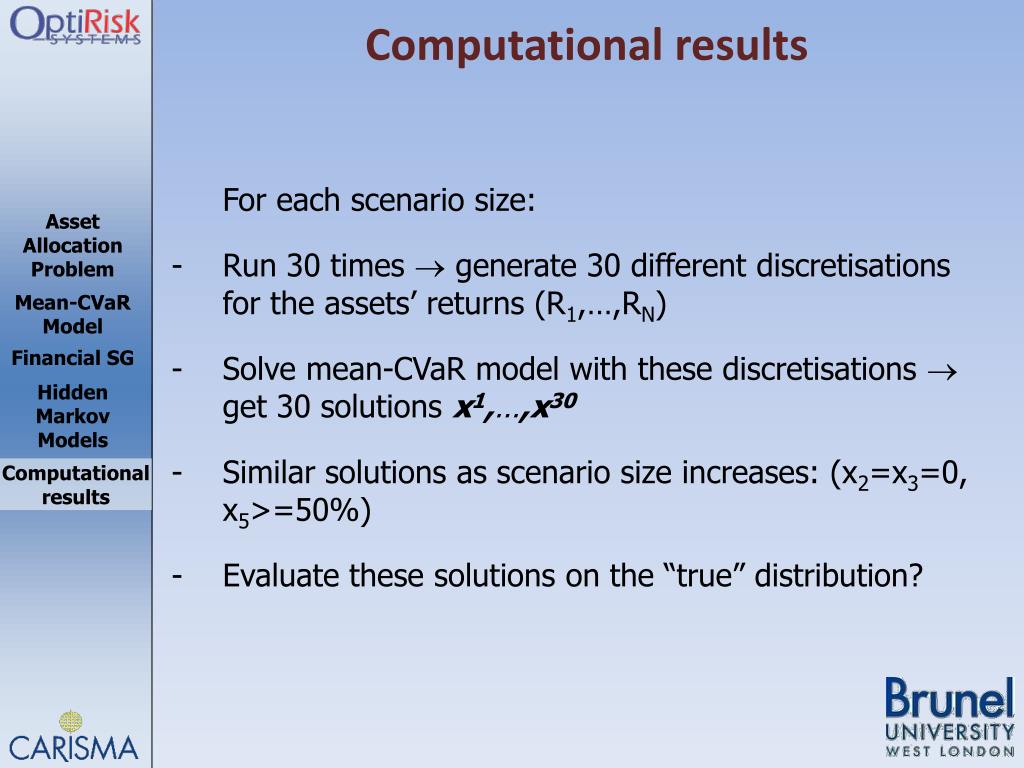 OptiRisk SYSTEMS

Computational results

Asset Allocation Problem

Mean-CVaR Model

Financial SG

Hidden Markov Models

Computational results

For each scenario size:

- Run 30 times $\rightarrow$ generate 30 different discretisations for the assets' returns ($R_1$,…,$R_N$)

- Solve mean-CVaR model with these discretisations $\rightarrow$ get 30 solutions $x^1$,…,$x^{30}$

- Similar solutions as scenario size increases: ($x_2$=$x_3$=0, $x_5$>=50%)

- Evaluate these solutions on the "true" distribution?

CARISMA

Brunel UNIVERSITY WEST LONDON